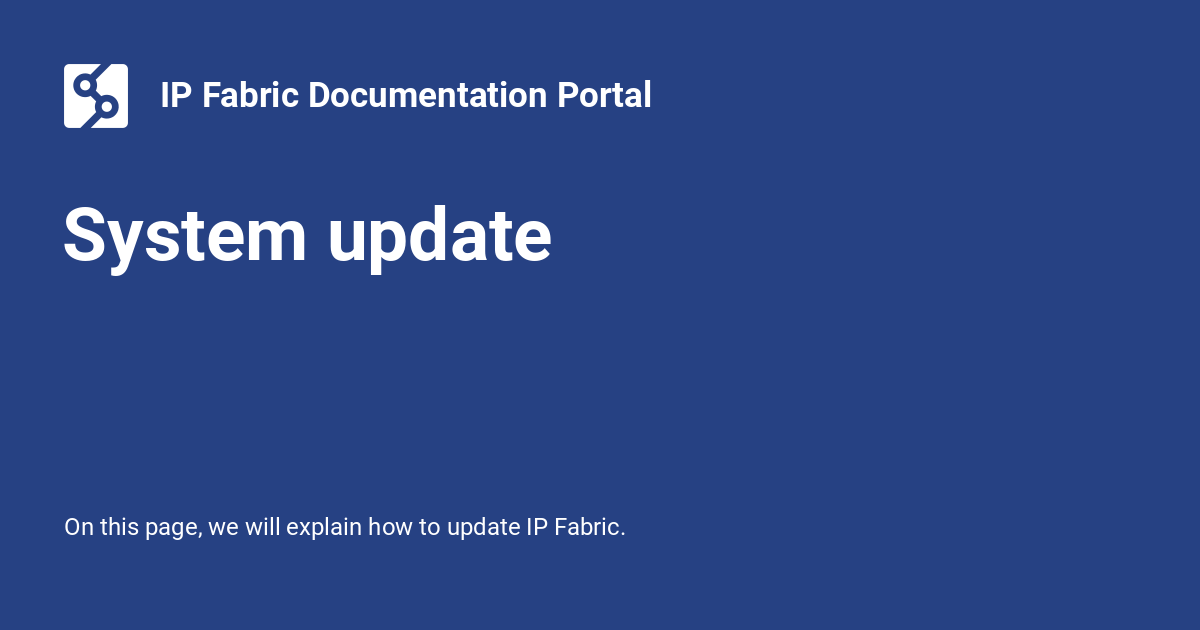 IP Fabric Documentation Portal

System update

On this page, we will explain how to update IP Fabric.